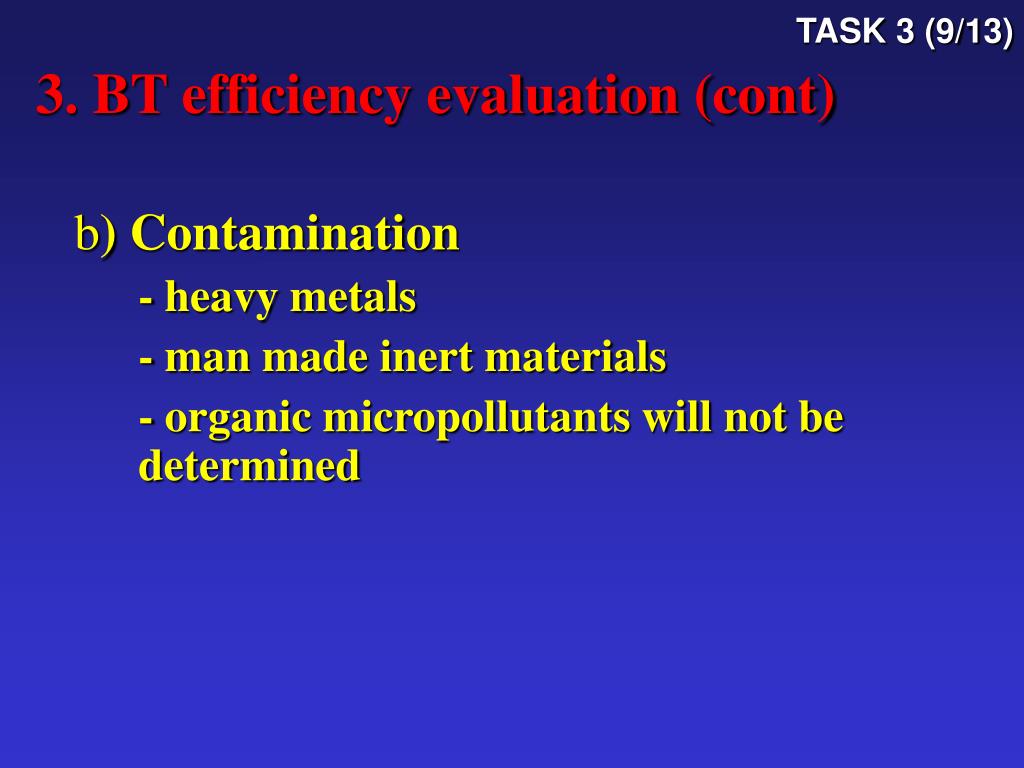 TASK 3 (9/13)

3. BT efficiency evaluation (cont)

b) Contamination

- heavy metals

- man made inert materials

- organic micropollutants will not be determined